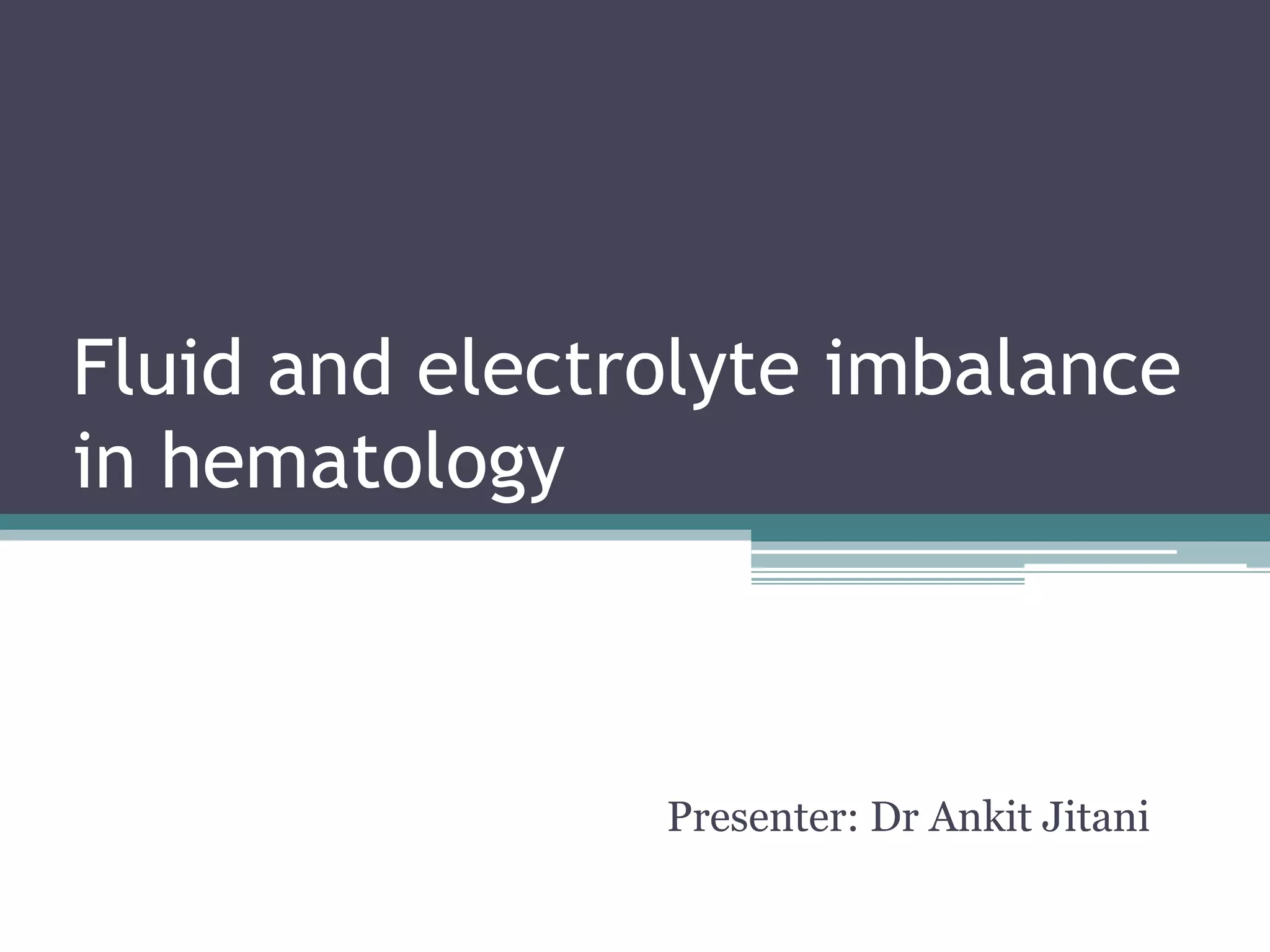 Fluid and electrolyte imbalance in hematology

Presenter: Dr Ankit Jitani